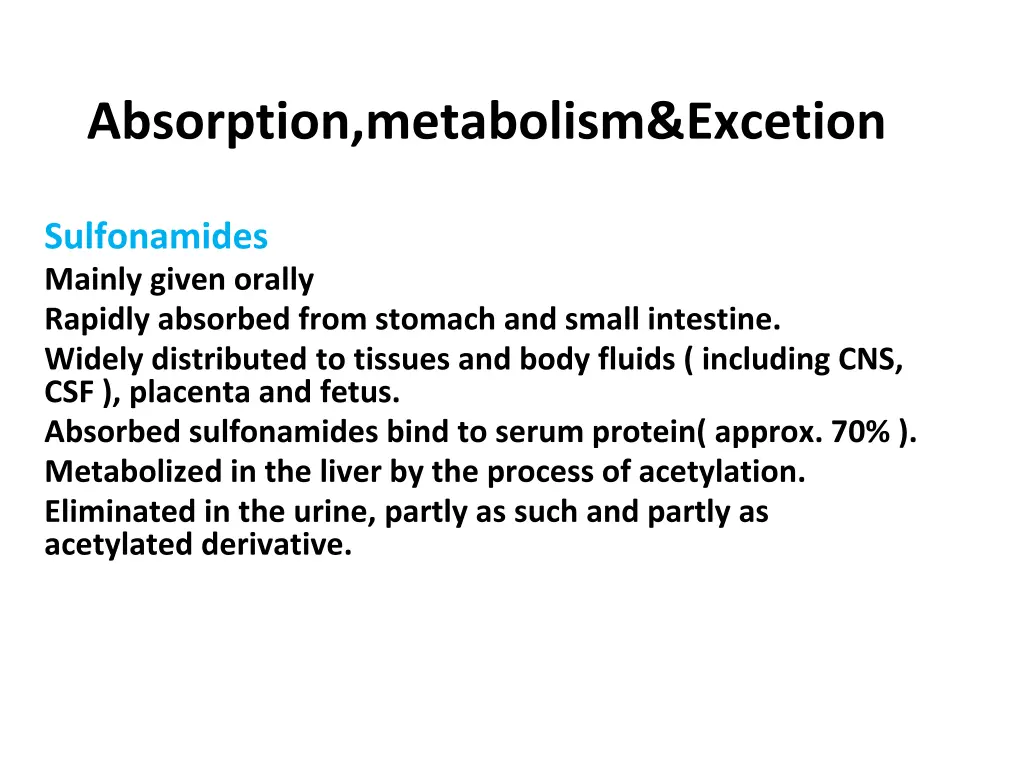 Absorption,metabolism&Excetion

Sulfonamides
Mainly given orally
Rapidly absorbed from stomach and small intestine.
Widely distributed to tissues and body fluids ( including CNS, CSF ), placenta and fetus.
Absorbed sulfonamides bind to serum protein( approx. 70% ).
Metabolized in the liver by the process of acetylation.
Eliminated in the urine, partly as such and partly as acetylated derivative.